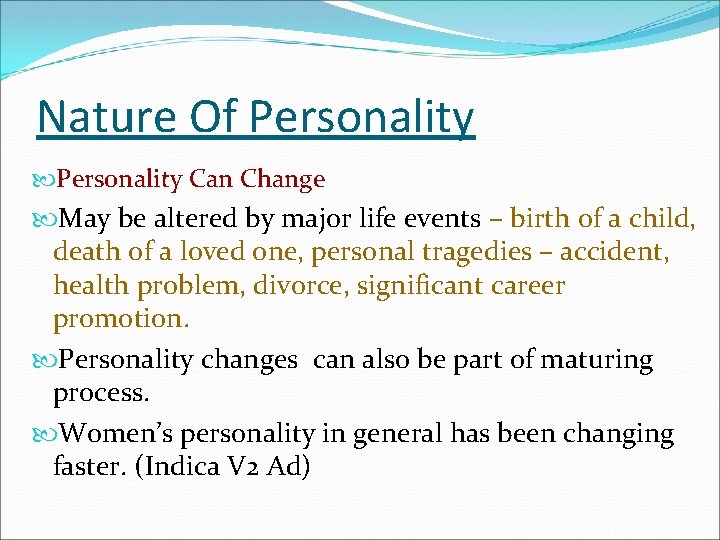 Nature Of Personality

Personality Can Change

May be altered by major life events – birth of a child, death of a loved one, personal tragedies – accident, health problem, divorce, significant career promotion.

Personality changes can also be part of maturing process.

Women's personality in general has been changing faster. (Indica V2 Ad)